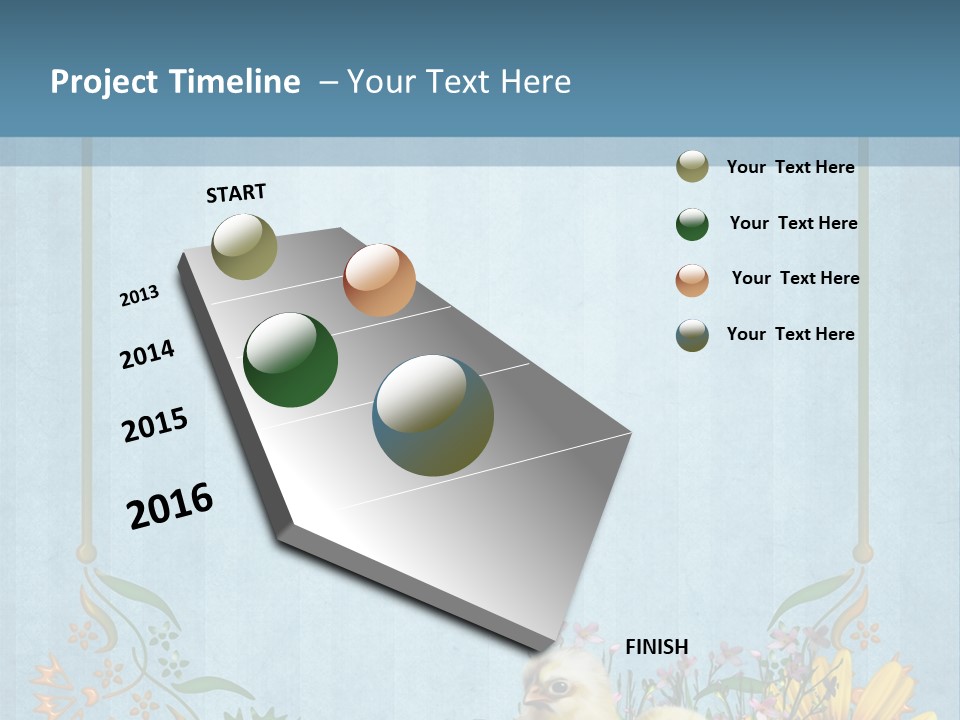 Project Timeline – Your Text Here

START

2013

2014

2015

2016

FINISH

Your Text Here

Your Text Here

Your Text Here

Your Text Here